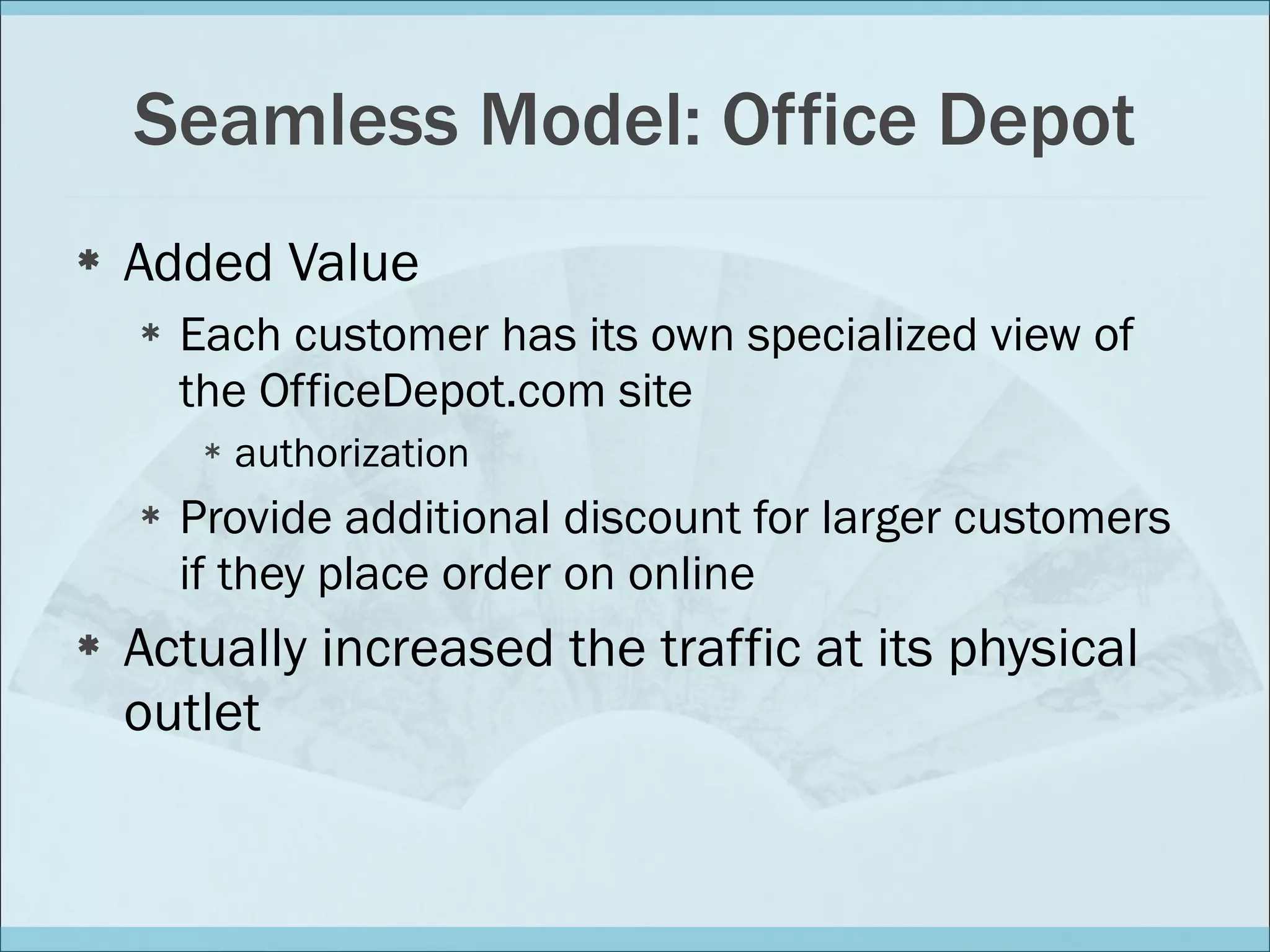 Seamless Model: Office Depot

* Added Value
    * Each customer has its own specialized view of the OfficeDepot.com site
        * authorization
    * Provide additional discount for larger customers if they place order on online
* Actually increased the traffic at its physical outlet